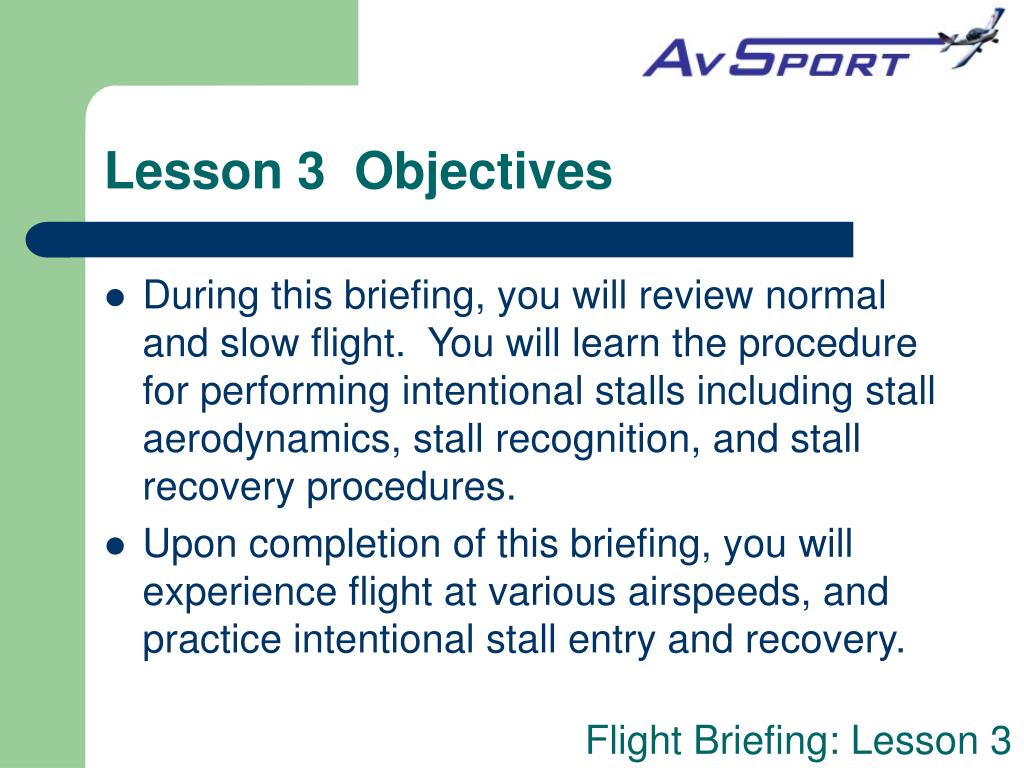 AvSport

Lesson 3 Objectives

- During this briefing, you will review normal and slow flight. You will learn the procedure for performing intentional stalls including stall aerodynamics, stall recognition, and stall recovery procedures.
- Upon completion of this briefing, you will experience flight at various airspeeds, and practice intentional stall entry and recovery.

Flight Briefing: Lesson 3